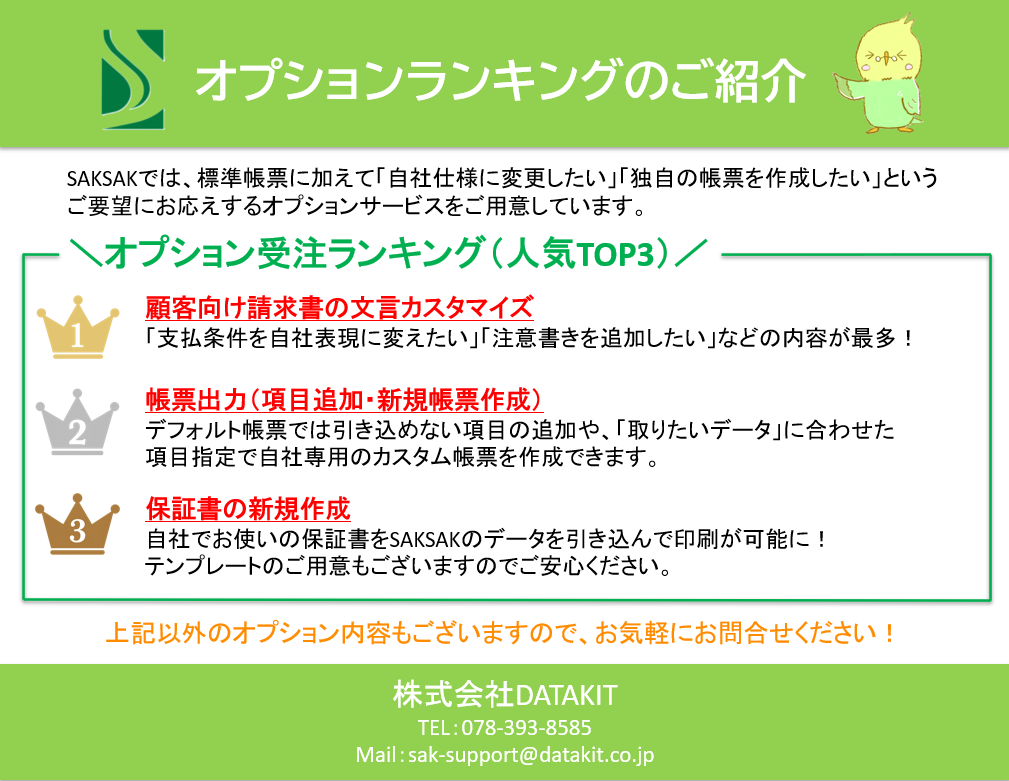 オプションランキングのご紹介

SAKSAKでは、標準帳票に加えて「自社仕様に変更したい」「独自の帳票を作成したい」というご要望にお応えするオプションサービスをご用意しています。

＼オプション受注ランキング（人気TOP3）／

1
顧客向け請求書の文言カスタマイズ
「支払条件を自社表現に変えたい」「注意書きを追加したい」などの内容が最多！

2
帳票出力（項目追加・新規帳票作成）
デフォルト帳票では引き込めない項目の追加や、「取りたいデータ」に合わせた項目指定で自社専用のカスタム帳票を作成できます。

3
保証書の新規作成
自社でお使いの保証書をSAKSAKのデータを引き込んで印刷が可能に！
テンプレートのご用意もございますのでご安心ください。

上記以外のオプション内容もございますので、お気軽にお問合せください！

株式会社DATAKIT
TEL：078-393-8585
Mail：sak-support@datakit.co.jp